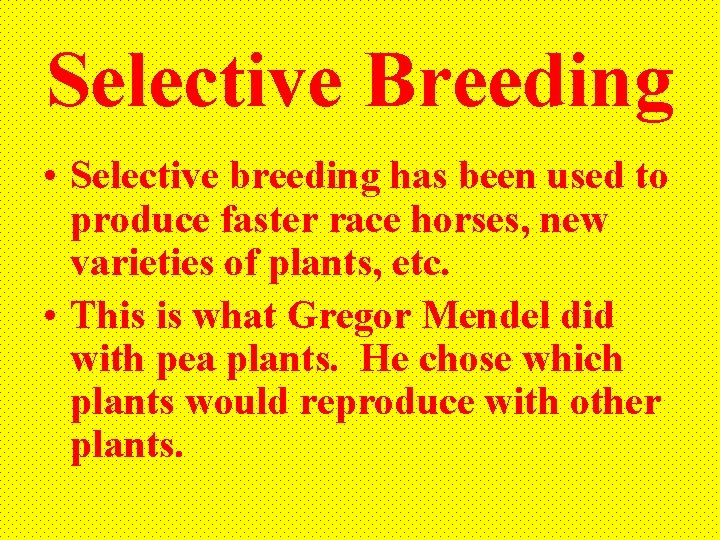 Selective Breeding

• Selective breeding has been used to produce faster race horses, new varieties of plants, etc.
• This is what Gregor Mendel did with pea plants. He chose which plants would reproduce with other plants.